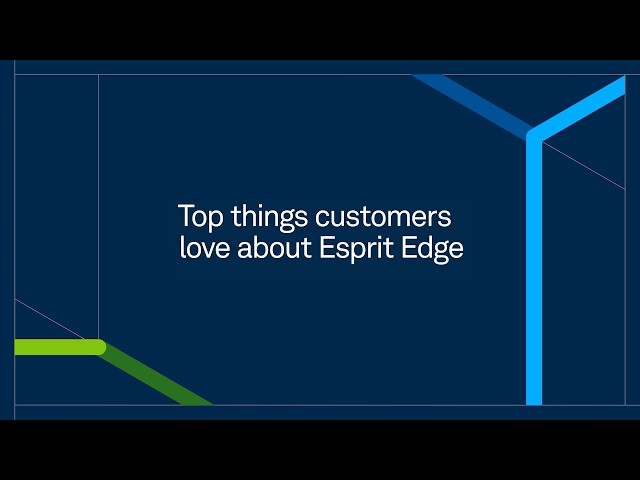 Top things customers love about Esprit Edge